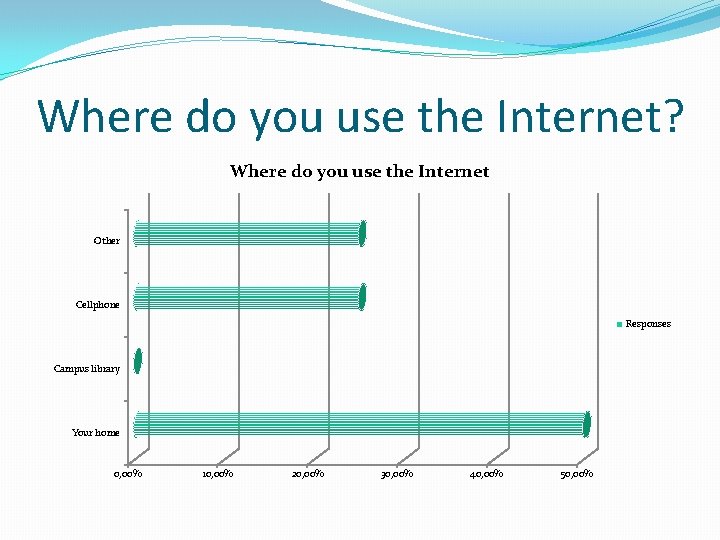 Where do you use the Internet?

Where do you use the Internet

Other

Cellphone

Campus library

Your home

0,00%
10,00%
20,00%
30,00%
40,00%
50,00%

Responses